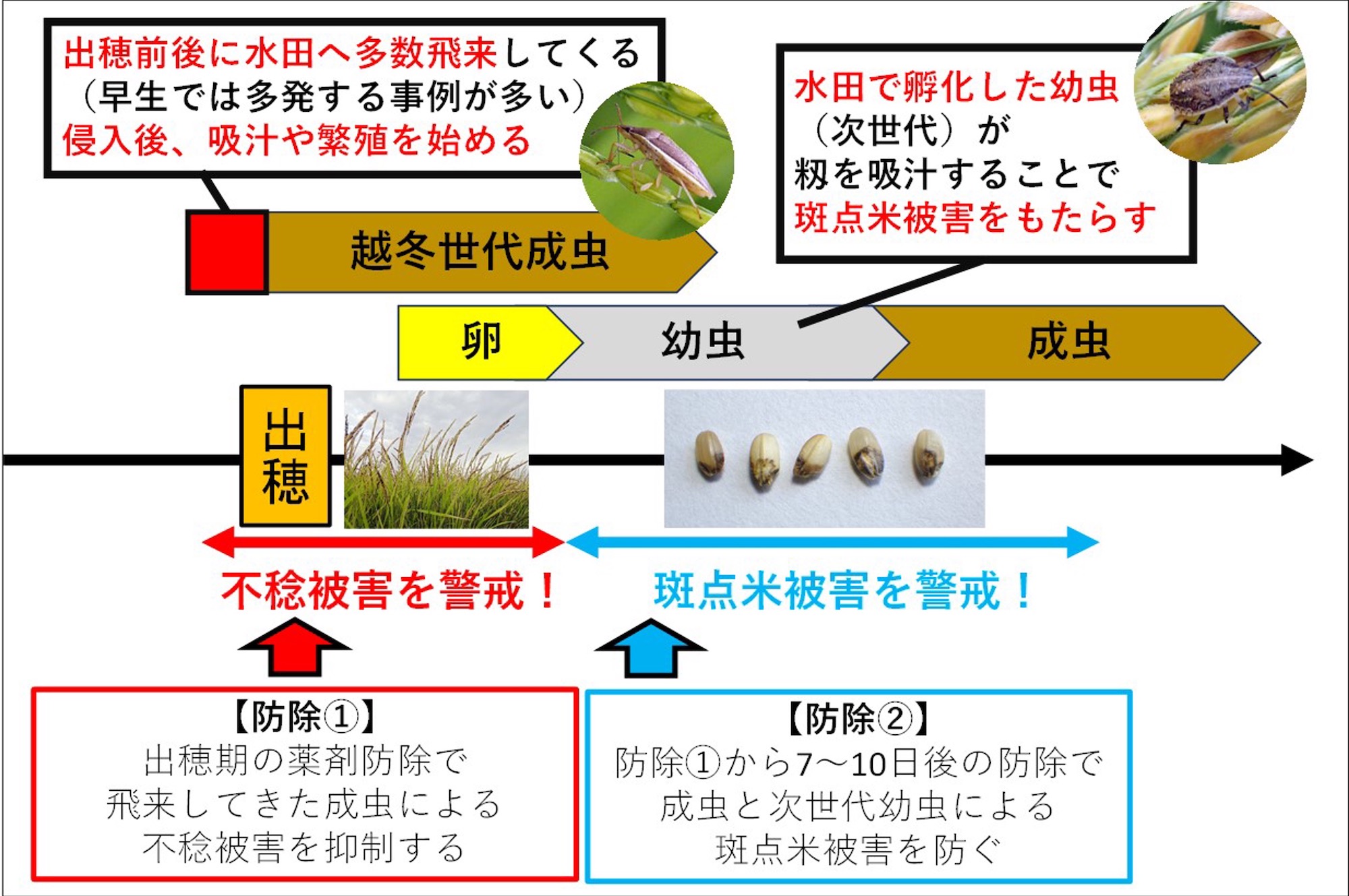 出穂前後に水田へ多数飛来してくる
（早生では多発する事例が多い）
侵入後、吸汁や繁殖を始める

水田で孵化した幼虫
（次世代）が
籾を吸汁することで
斑点米被害をもたらす

越冬世代成虫

卵

幼虫

成虫

出穂

不稔被害を警戒！

斑点米被害を警戒！

【防除①】
出穂期の薬剤防除で
飛来してきた成虫による
不稔被害を抑制する

【防除②】
防除①から7～10日後の防除で
成虫と次世代幼虫による
斑点米被害を防ぐ